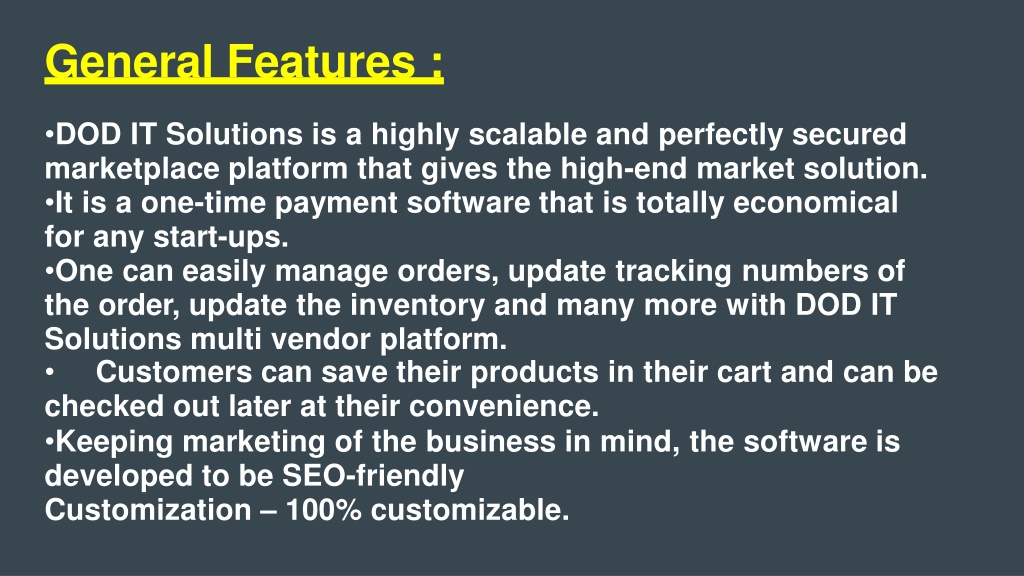 General Features :

•DOD IT Solutions is a highly scalable and perfectly secured marketplace platform that gives the high-end market solution.
•It is a one-time payment software that is totally economical for any start-ups.
•One can easily manage orders, update tracking numbers of the order, update the inventory and many more with DOD IT Solutions multi vendor platform.
• Customers can save their products in their cart and can be checked out later at their convenience.
•Keeping marketing of the business in mind, the software is developed to be SEO-friendly
Customization – 100% customizable.